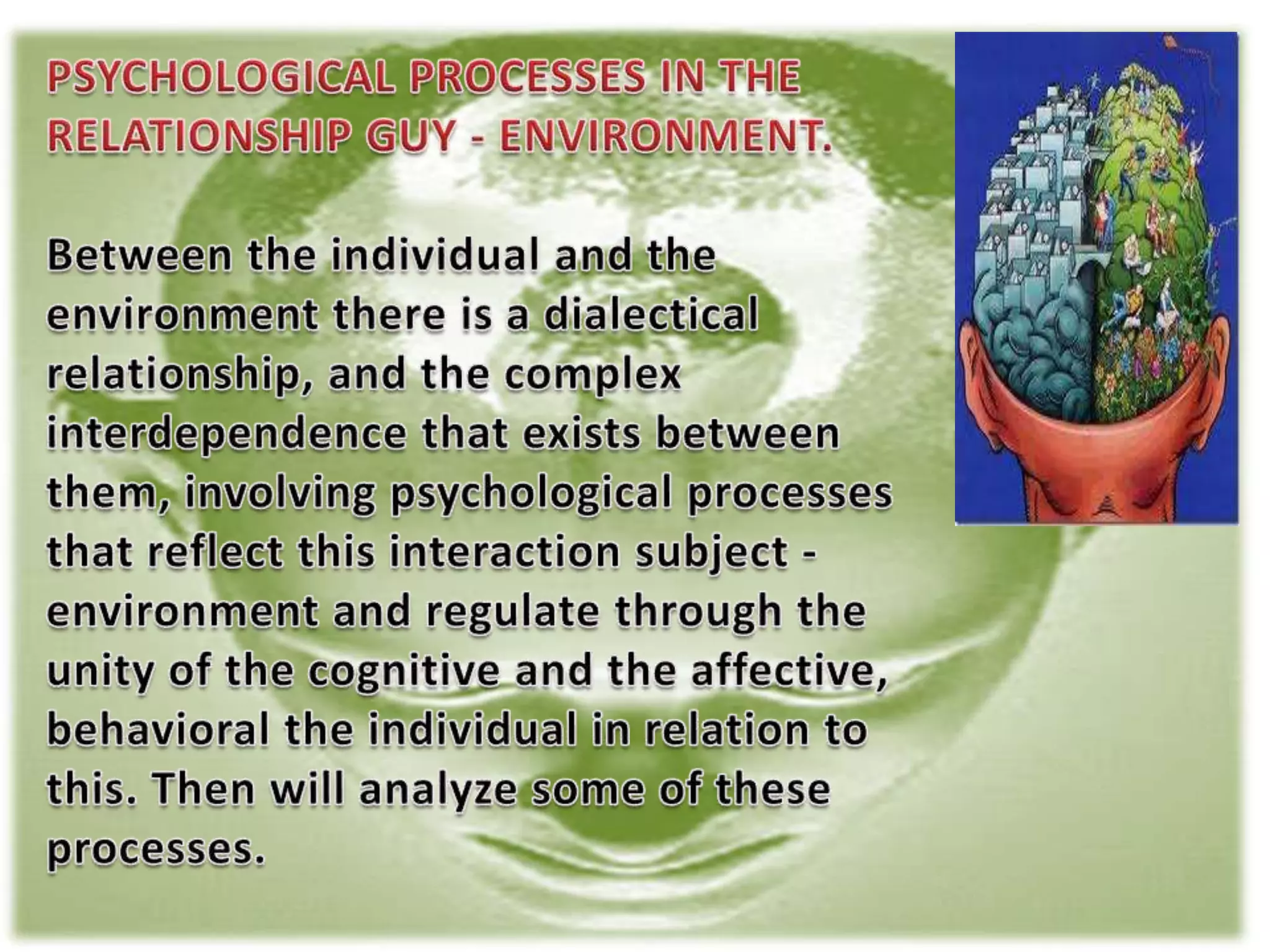 PSYCHOLOGICAL PROCESSES IN THE RELATIONSHIP GUY - ENVIRONMENT.

Between the individual and the environment there is a dialectical relationship, and the complex interdependence that exists between them, involving psychological processes that reflect this interaction subject - environment and regulate through the unity of the cognitive and the affective, behavioral the individual in relation to this. Then will analyze some of these processes.